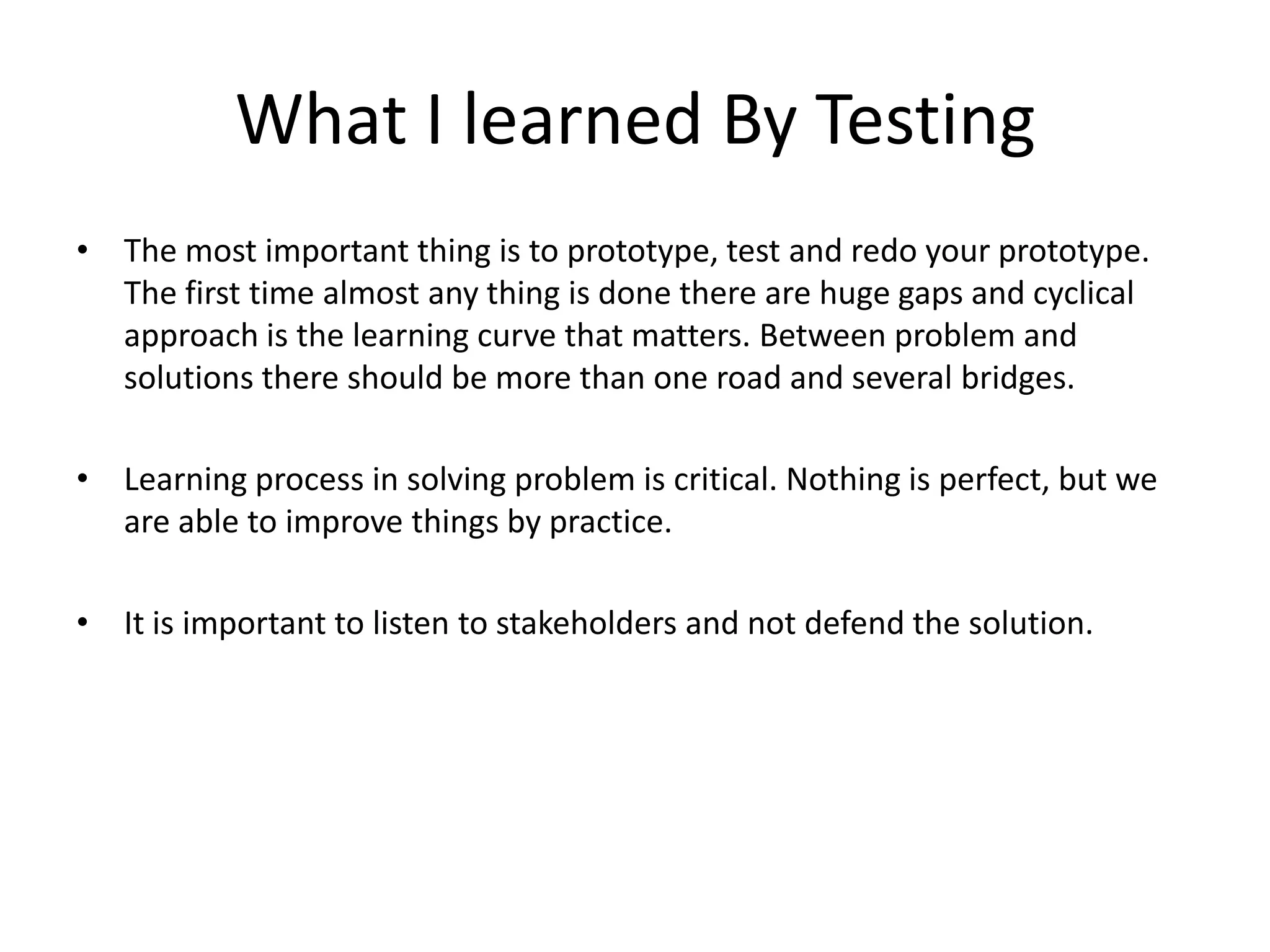 What I learned By Testing

• The most important thing is to prototype, test and redo your prototype. The first time almost any thing is done there are huge gaps and cyclical approach is the learning curve that matters. Between problem and solutions there should be more than one road and several bridges.

• Learning process in solving problem is critical. Nothing is perfect, but we are able to improve things by practice.

• It is important to listen to stakeholders and not defend the solution.